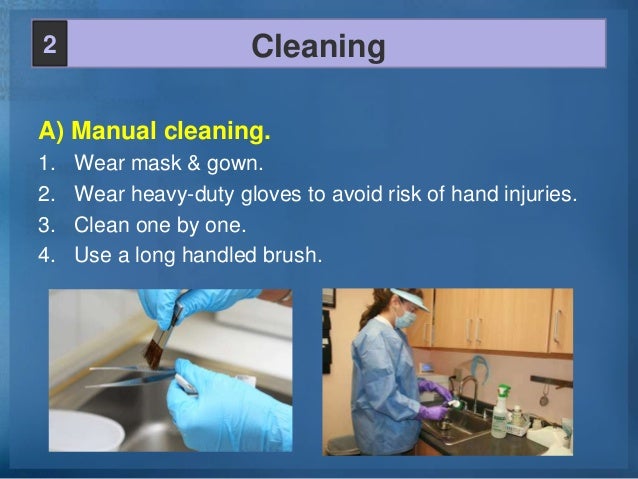 2

Cleaning

A) Manual cleaning.

1. Wear mask & gown.
2. Wear heavy-duty gloves to avoid risk of hand injuries.
3. Clean one by one.
4. Use a long handled brush.